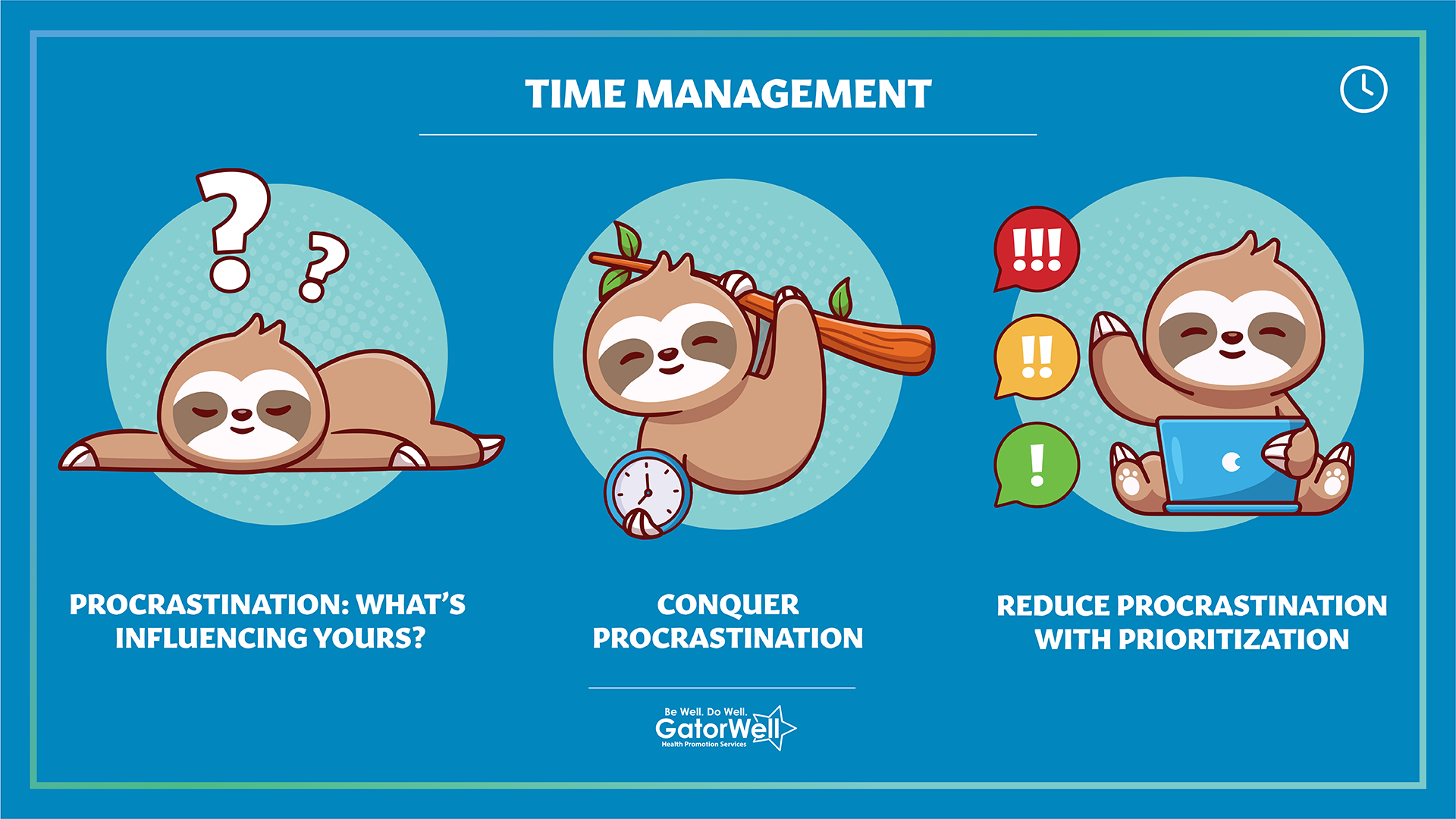 TIME MANAGEMENT

?
?

!!!
!!
!

PROCRASTINATION: WHAT'S INFLUENCING YOURS?

CONQUER PROCRASTINATION

REDUCE PROCRASTINATION WITH PRIORITIZATION

Be Well. Do Well.
GatorWell
Health Promotion Services